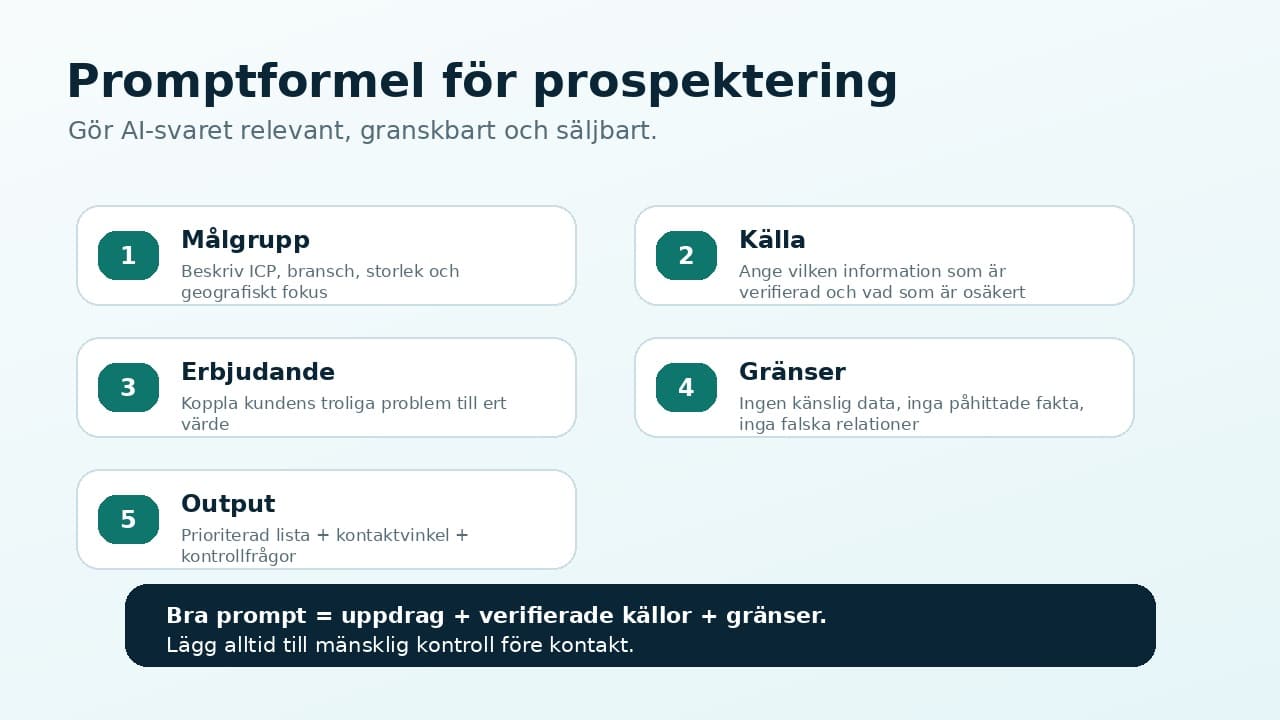 Promptformel för prospektering

Gör AI-svaret relevant, granskbart och säljbart.

1
Målgrupp
Beskriv ICP, bransch, storlek och geografiskt fokus

2
Källa
Ange vilken information som är verifierad och vad som är osäkert

3
Erbjudande
Koppla kundens troliga problem till ert värde

4
Gränser
Ingen känslig data, inga påhittade fakta, inga falska relationer

5
Output
Prioriterad lista + kontaktvinkel + kontrollfrågor

Bra prompt = uppdrag + verifierade källor + gränser.
Lägg alltid till mänsklig kontroll före kontakt.